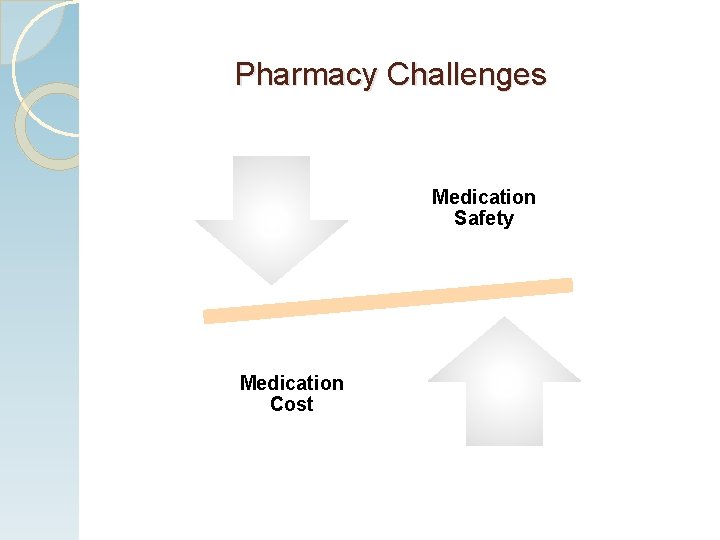 Pharmacy Challenges

Medication Safety

Medication Cost